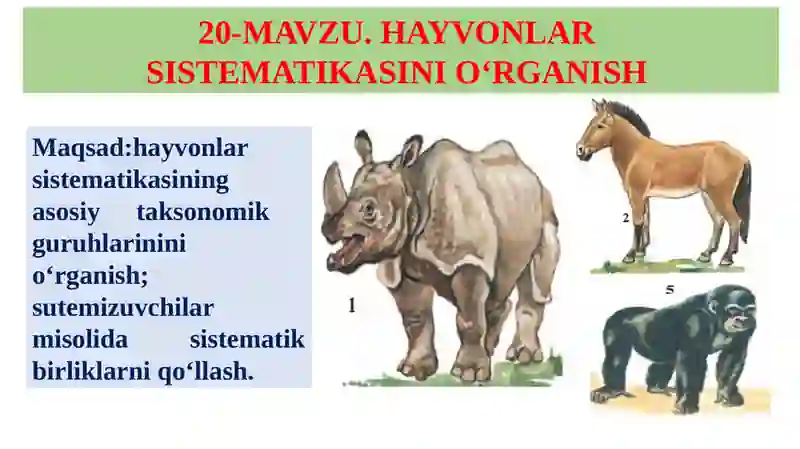 20-MAVZU. HAYVONLAR SISTEMATIKASINI O‘RGANISH

Maqsad:hayvonlar sistematikasining asosiy taksonomik guruhlarinini o‘rganish; sutemizuvchilar misolida sistematik birliklarni qo‘llash.

1

2

5